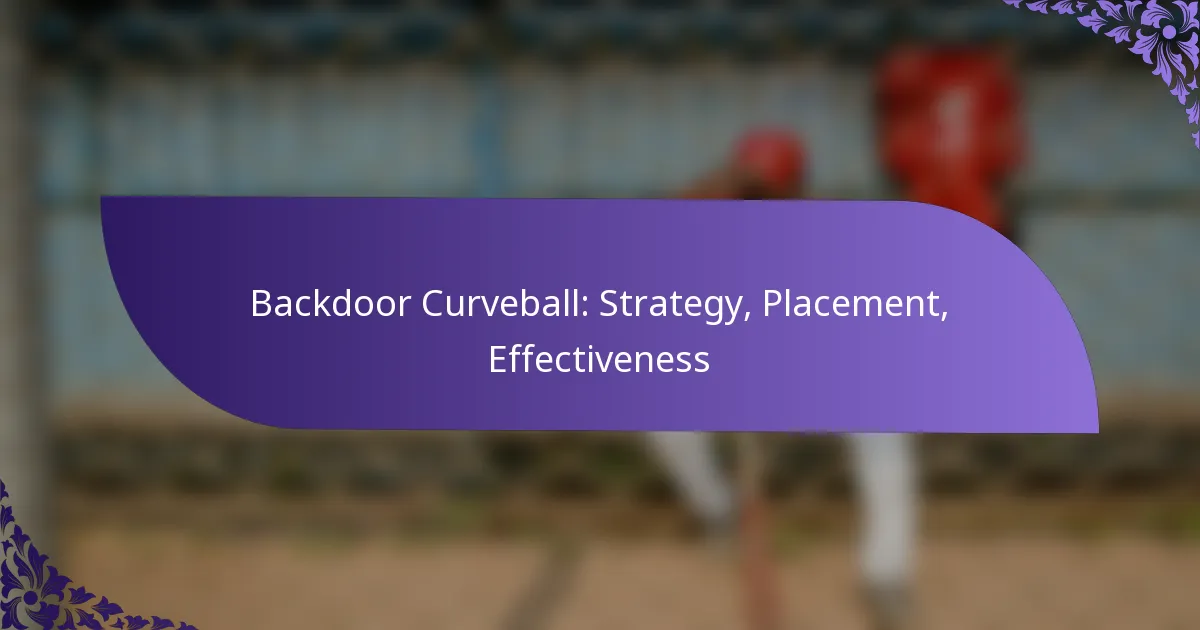 Backdoor Curveball: Strategy, Placement, Effectiveness